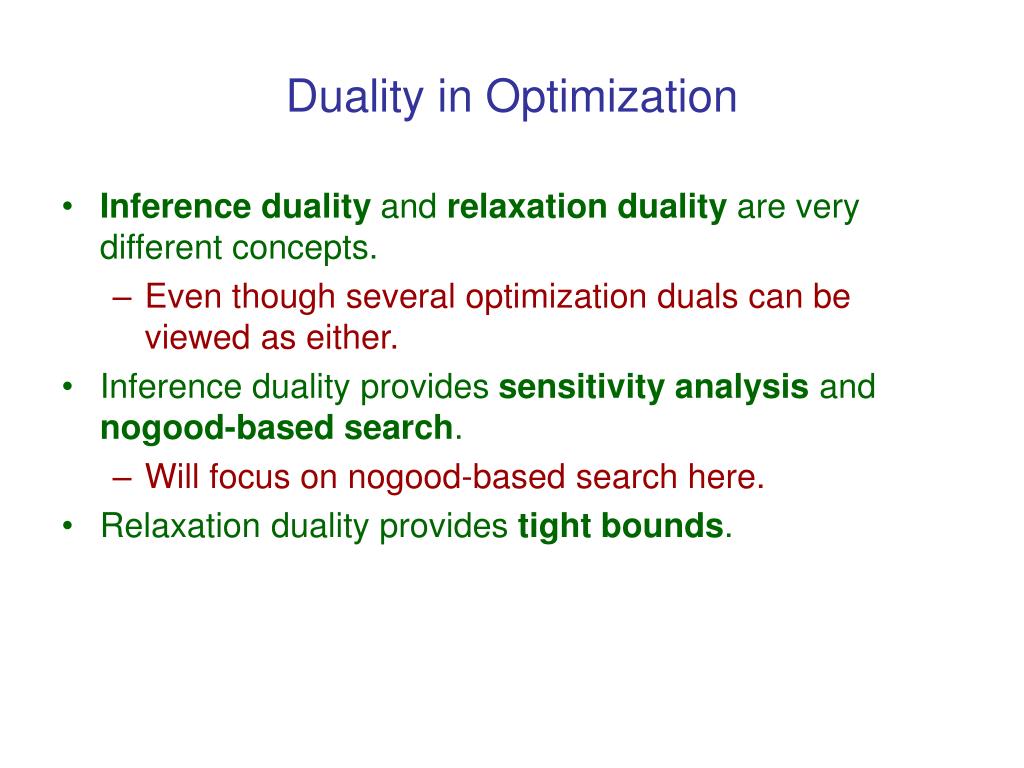 Duality in Optimization

• Inference duality and relaxation duality are very different concepts.
  – Even though several optimization duals can be viewed as either.
• Inference duality provides sensitivity analysis and nogood-based search.
  – Will focus on nogood-based search here.
• Relaxation duality provides tight bounds.